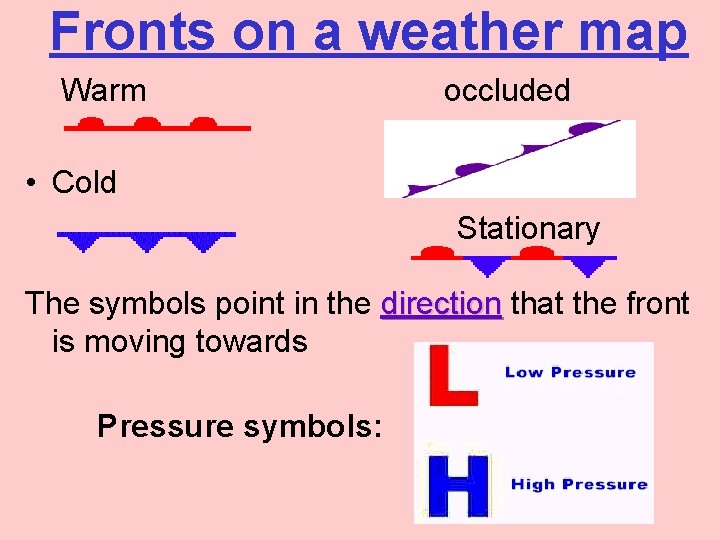 Fronts on a weather map

Warm

occluded

• Cold

Stationary

The symbols point in the direction that the front is moving towards

Pressure symbols:

L Low Pressure

H High Pressure